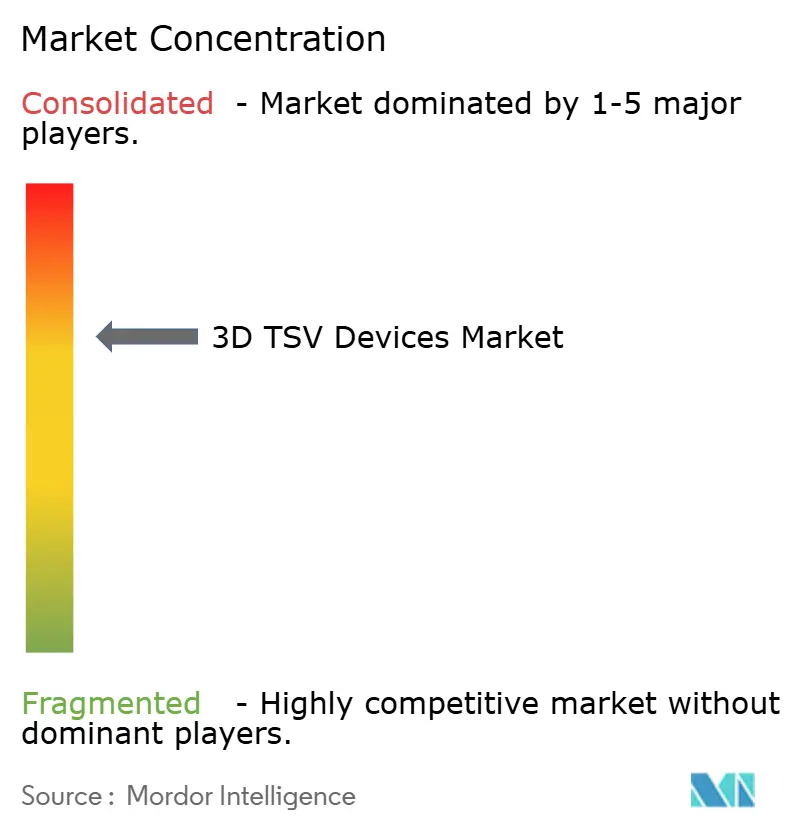 Market Concentration

Consolidated - Market dominated by 1-5 major players.

3D TSV Devices Market

Fragmented - Highly competitive market without dominant players.

Source : Mordor Intelligence